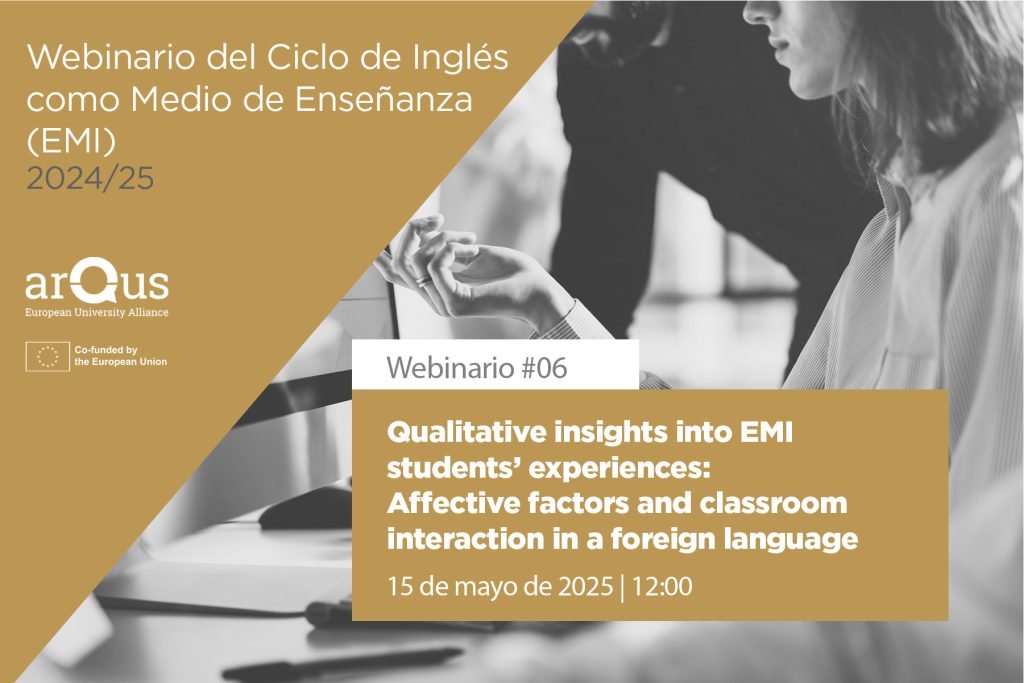 Webinario del Ciclo de Inglés como Medio de Enseñanza (EMI)
2024/25

arQus
European University Alliance

Co-funded by the European Union

Webinario #06

Qualitative insights into EMI students' experiences: Affective factors and classroom interaction in a foreign language

15 de mayo de 2025 | 12:00